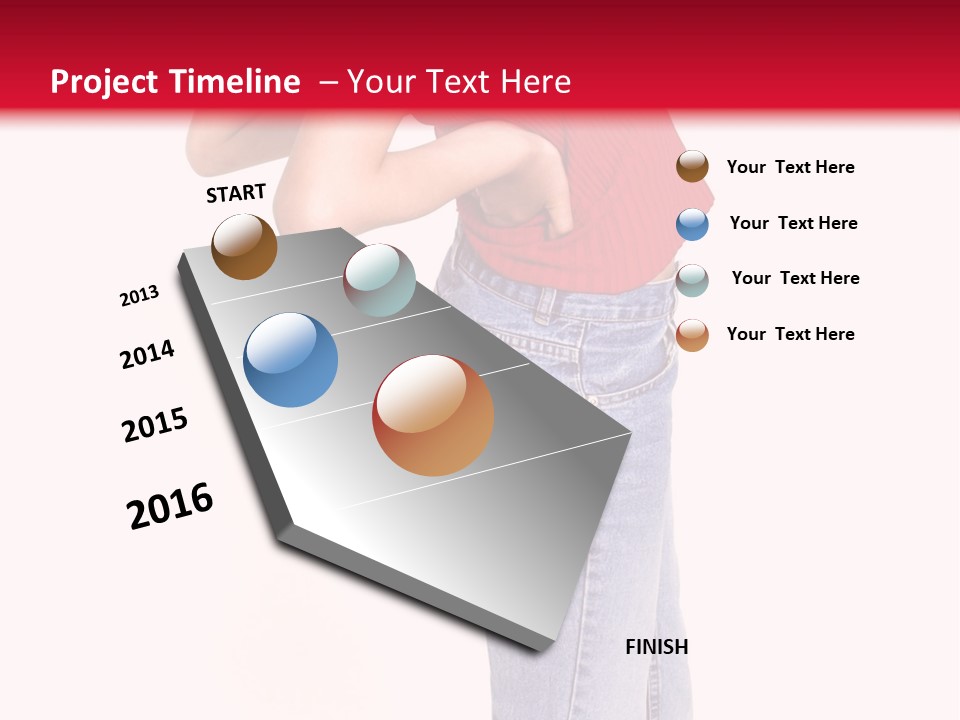 Project Timeline – Your Text Here

START

2013

2014

2015

2016

FINISH

Your Text Here

Your Text Here

Your Text Here

Your Text Here